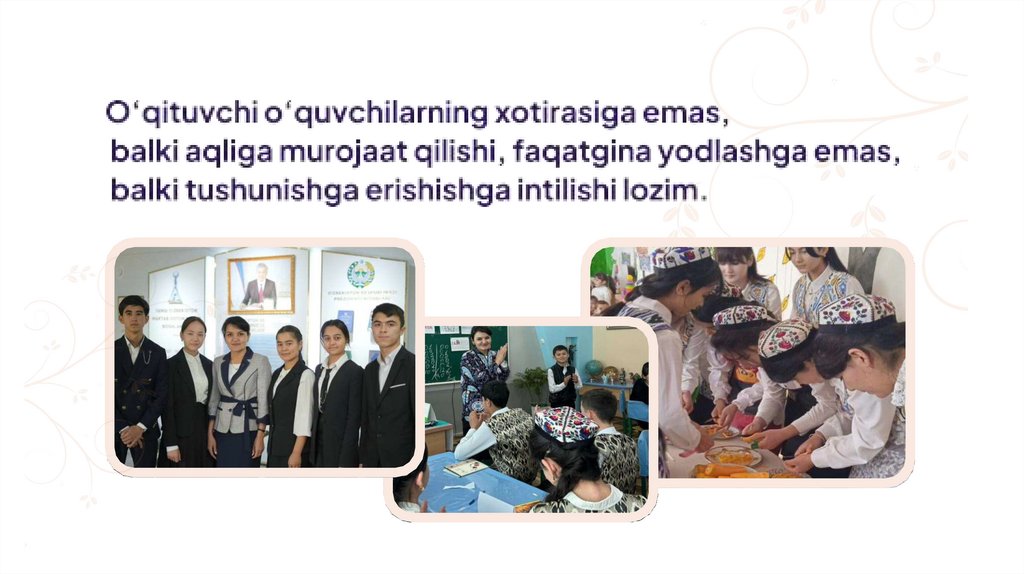 O‘qituvchi o‘quvchilarning xotirasiga emas, balki aqliga murojaat qilishi, faqatgina yodlashga emas, balki tushunishga erishishga intilishi lozim.